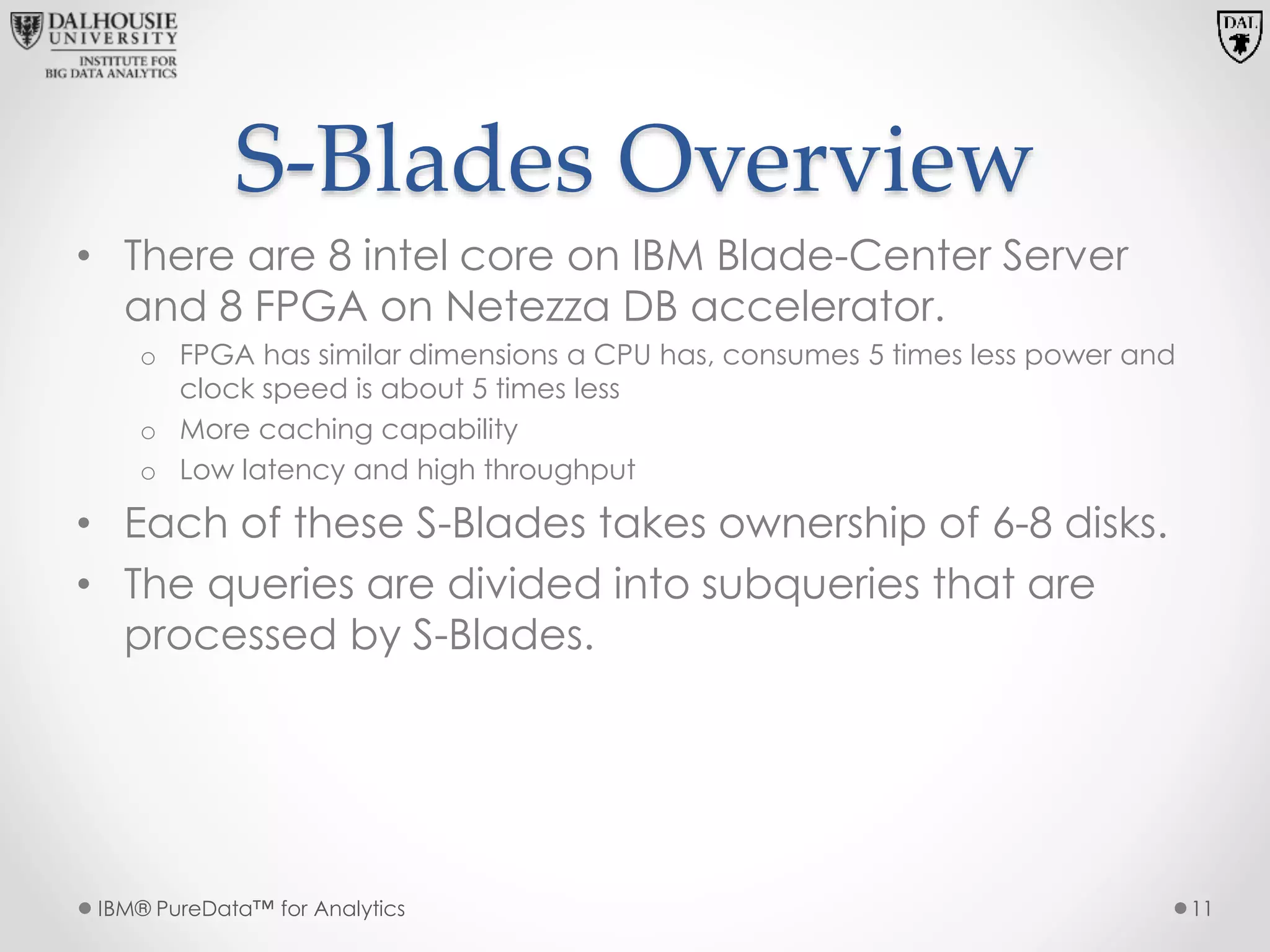 DALHOUSIE UNIVERSITY
INSTITUTE FOR BIG DATA ANALYTICS

DAL

S-Blades Overview

• There are 8 intel core on IBM Blade-Center Server and 8 FPGA on Netezza DB accelerator.
  o FPGA has similar dimensions a CPU has, consumes 5 times less power and clock speed is about 5 times less
  o More caching capability
  o Low latency and high throughput
• Each of these S-Blades takes ownership of 6-8 disks.
• The queries are divided into subqueries that are processed by S-Blades.

IBM® PureData™ for Analytics

11